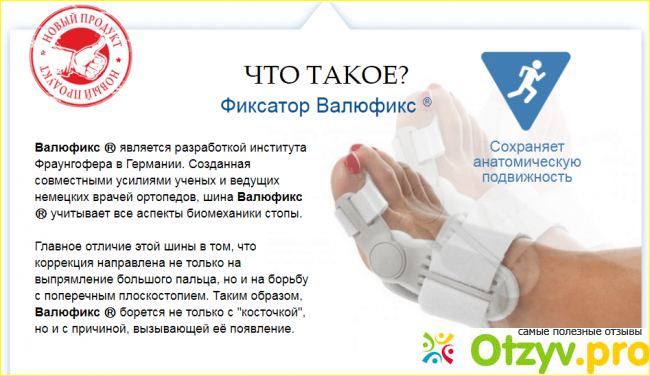 НОВЫЙ ПРОДУКТ
НОВЫЙ ПРОДУКТ

ЧТО ТАКОЕ?
Фиксатор Валюфикс ®

Сохраняет анатомическую подвижность

Валюфикс ® является разработкой института Фраунгофера в Германии. Созданная совместными усилиями ученых и ведущих немецких врачей ортопедов, шина Валюфикс ® учитывает все аспекты биомеханики стопы.

Главное отличие этой шины в том, что коррекция направлена не только на выпрямление большого пальца, но и на борьбу с поперечным плоскостопием. Таким образом, Валюфикс ® борется не только с "косточкой", но и с причиной, вызывающей её появление.

самые полезные отзывы
Otzyv.pro